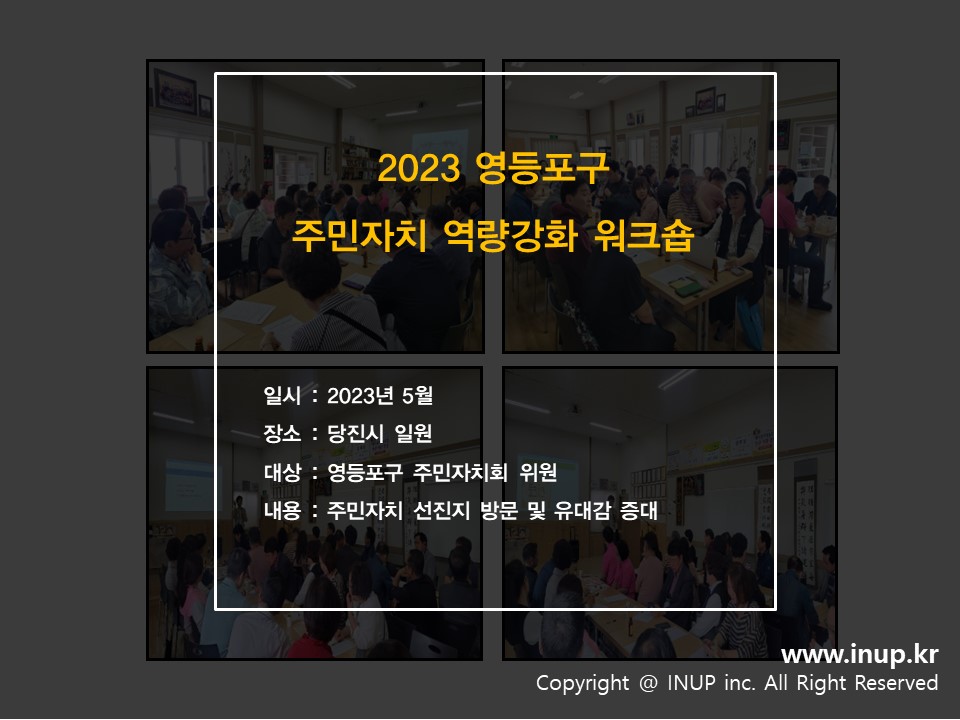 2023 영등포구
주민자치 역량강화 워크숍

일시 : 2023년 5월
장소 : 당진시 일원
대상 : 영등포구 주민자치회 위원
내용 : 주민자치 선진지 방문 및 유대감 증대

www.inup.kr
Copyright @ INUP inc. All Right Reserved